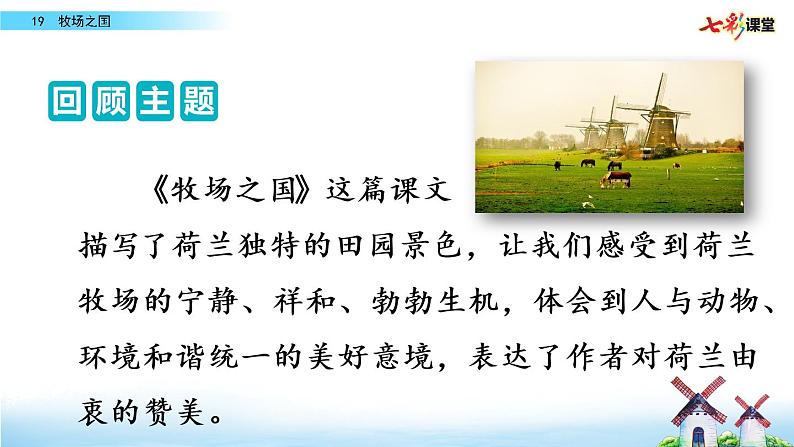 19 牧场之国

七彩课堂

回顾主题

《牧场之国》这篇课文描写了荷兰独特的田园景色，让我们感受到荷兰牧场的宁静、祥和、勃勃生机，体会到人与动物、环境和谐统一的美好意境，表达了作者对荷兰由衷的赞美。